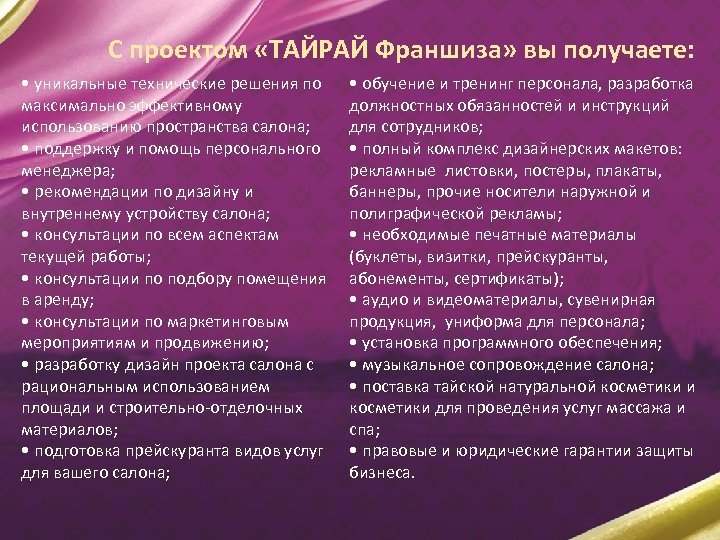 С проектом «ТАЙРАЙ Франшиза» вы получаете:

• уникальные технические решения по максимально эффективному использованию пространства салона;
• поддержку и помощь персонального менеджера;
• рекомендации по дизайну и внутреннему устройству салона;
• консультации по всем аспектам текущей работы;
• консультации по подбору помещения в аренду;
• консультации по маркетинговым мероприятиям и продвижению;
• разработку дизайн проекта салона с рациональным использованием площади и строительно-отделочных материалов;
• подготовка прейскуранта видов услуг для вашего салона;

• обучение и тренинг персонала, разработка должностных обязанностей и инструкций для сотрудников;
• полный комплекс дизайнерских макетов: рекламные листовки, постеры, плакаты, баннеры, прочие носители наружной и полиграфической рекламы;
• необходимые печатные материалы (буклеты, визитки, прейскуранты, абонементы, сертификаты);
• аудио и видеоматериалы, сувенирная продукция, униформа для персонала;
• установка программного обеспечения;
• музыкальное сопровождение салона;
• поставка тайской натуральной косметики и косметики для проведения услуг массажа и спа;
• правовые и юридические гарантии защиты бизнеса.